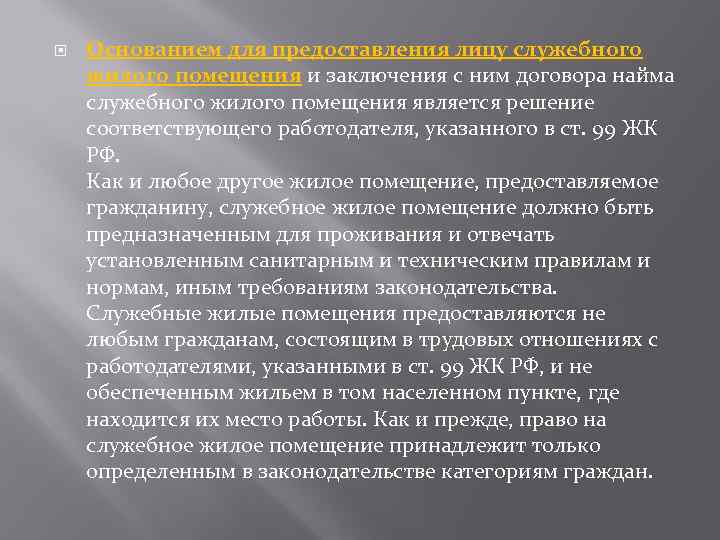 Основанием для предоставления лицу служебного жилого помещения и заключения с ним договора найма служебного жилого помещения является решение соответствующего работодателя, указанного в ст. 99 ЖК РФ.
Как и любое другое жилое помещение, предоставляемое гражданину, служебное жилое помещение должно быть предназначенным для проживания и отвечать установленным санитарным и техническим правилам и нормам, иным требованиям законодательства.
Служебные жилые помещения предоставляются не любым гражданам, состоящим в трудовых отношениях с работодателями, указанными в ст. 99 ЖК РФ, и не обеспеченным жильем в том населенном пункте, где находится их место работы. Как и прежде, право на служебное жилое помещение принадлежит только определенным в законодательстве категориям граждан.